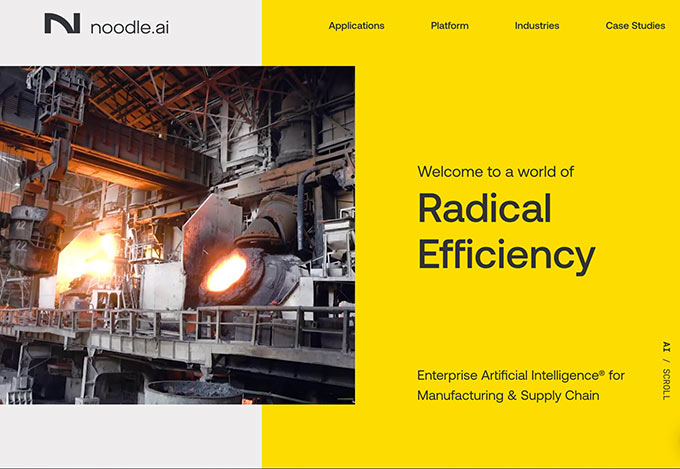 noodle.ai

Applications Platform Industries Case Studies

22

22

Welcome to a world of

Radical Efficiency

Enterprise Artificial Intelligence® for Manufacturing & Supply Chain

AI / SCROLL